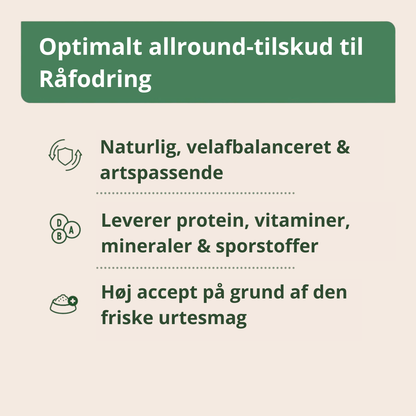 Optimalt allround-tilskud til Råfodring

Naturlig, velafbalanceret & artspassende

D
B A

Leverer protein, vitaminer, mineraler & sporstoffer

Høj accept på grund af den friske urtesmag